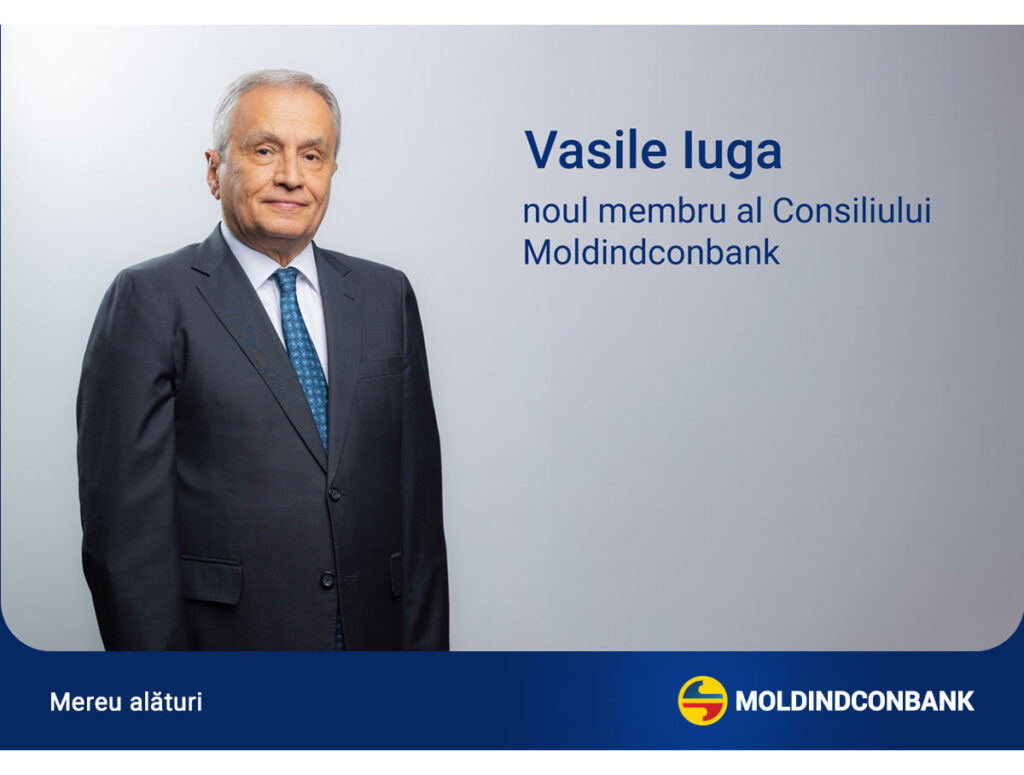 Vasile Iuga

noul membru al Consiliului Moldindconbank

Mereu alături

MOLDINDCONBANK